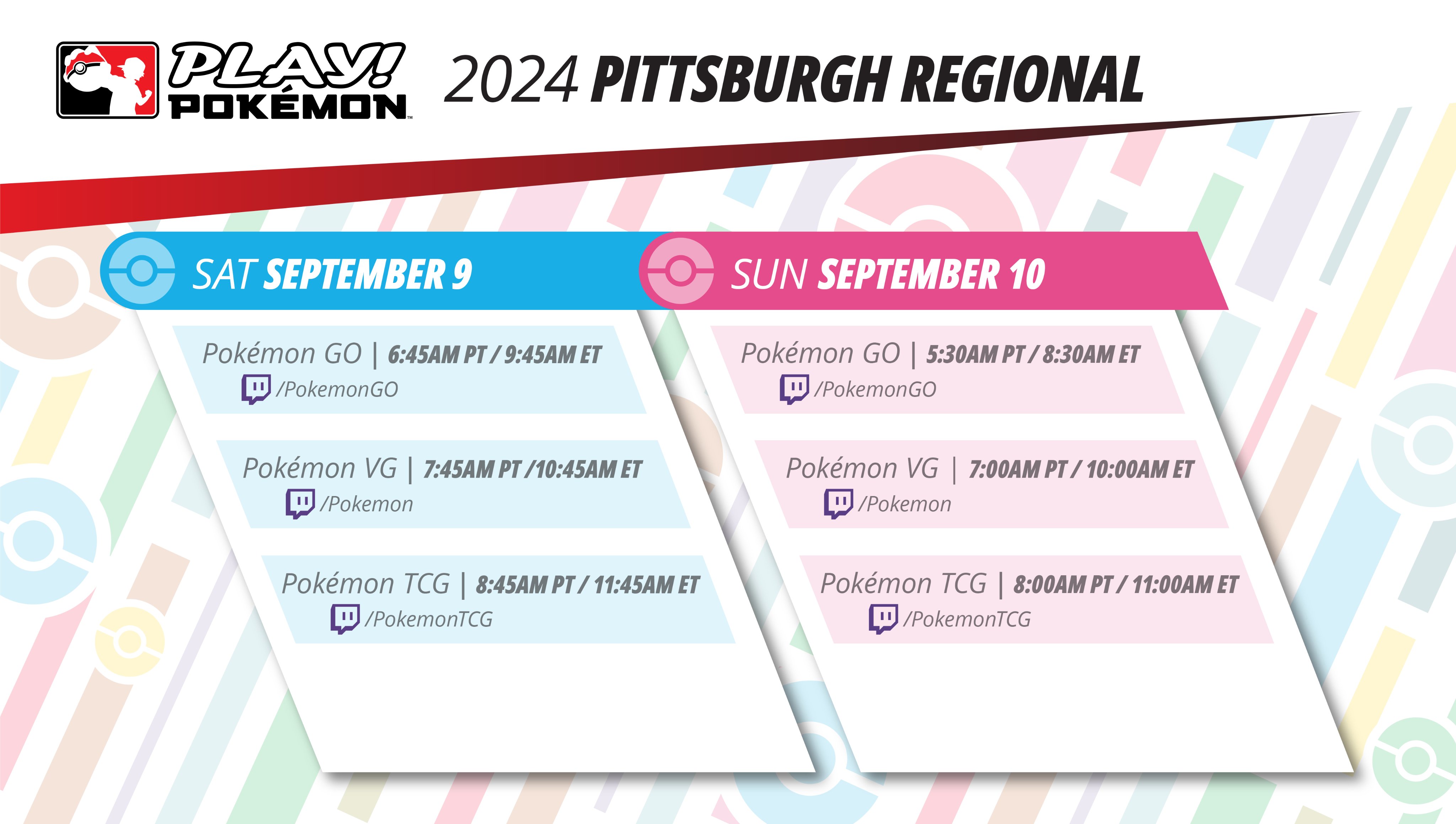 PLAY! POKÉMON

2024 PITTSBURGH REGIONAL

SAT SEPTEMBER 9

Pokémon GO | 6:45AM PT / 9:45AM ET
/PokemonGO

Pokémon VG | 7:45AM PT /10:45AM ET
/Pokemon

Pokémon TCG | 8:45AM PT / 11:45AM ET
/PokemonTCG

SUN SEPTEMBER 10

Pokémon GO | 5:30AM PT / 8:30AM ET
/PokemonGO

Pokémon VG | 7:00AM PT / 10:00AM ET
/Pokemon

Pokémon TCG | 8:00AM PT / 11:00AM ET
/PokemonTCG